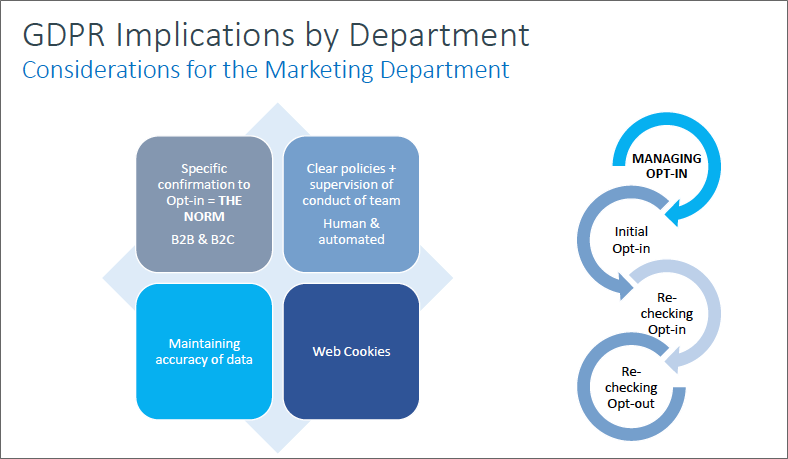 GDPR Implications by Department
Considerations for the Marketing Department

Specific confirmation to Opt-in = THE NORM

B2B & B2C

Clear policies + supervision of conduct of team

Human & automated

Maintaining accuracy of data

Web Cookies

MANAGING OPT-IN

Initial Opt-in

Re-checking Opt-in

Re-checking Opt-out